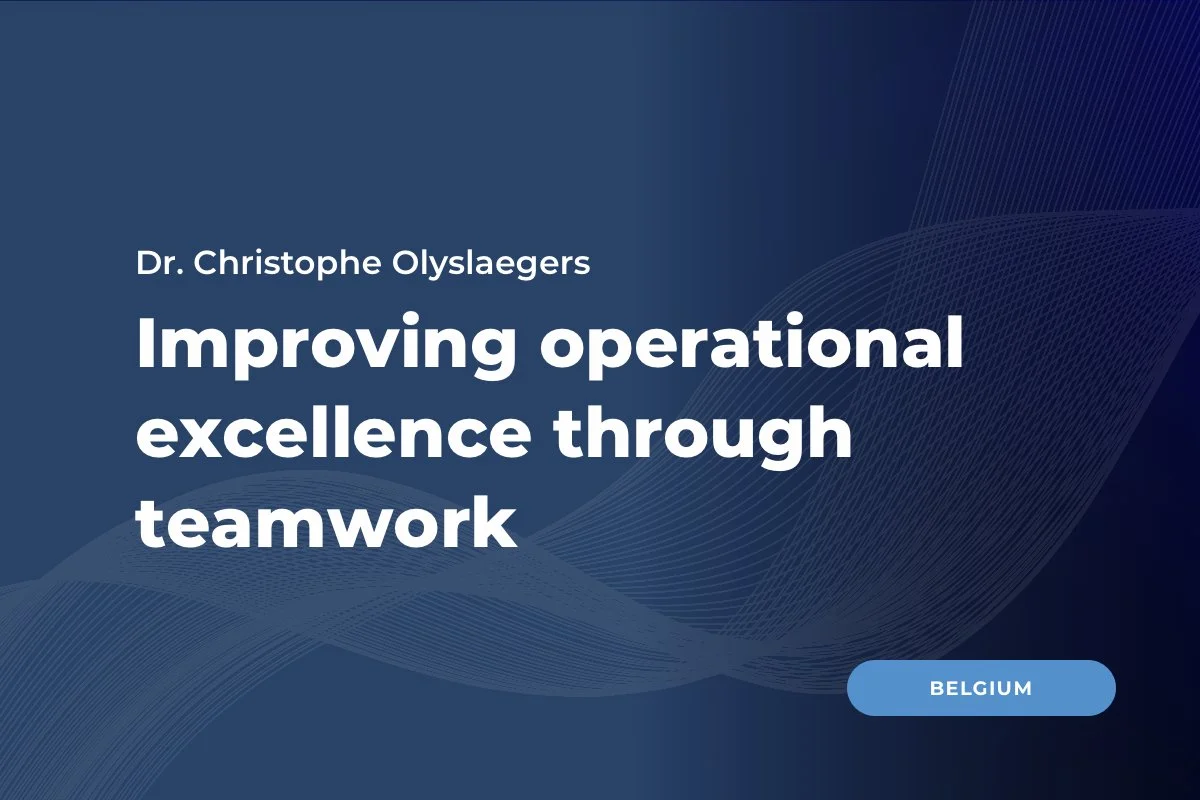 Dr. Christophe Olyslaegers

Improving operational excellence through teamwork

BELGIUM